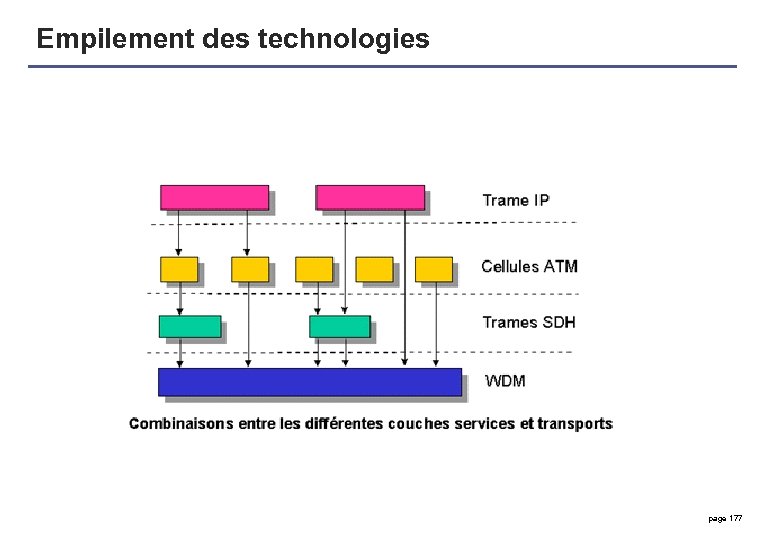 Empilement des technologies

Trame IP

Cellules ATM

Trames SDH

WDM

Combinaisons entre les différentes couches services et transports

page 177